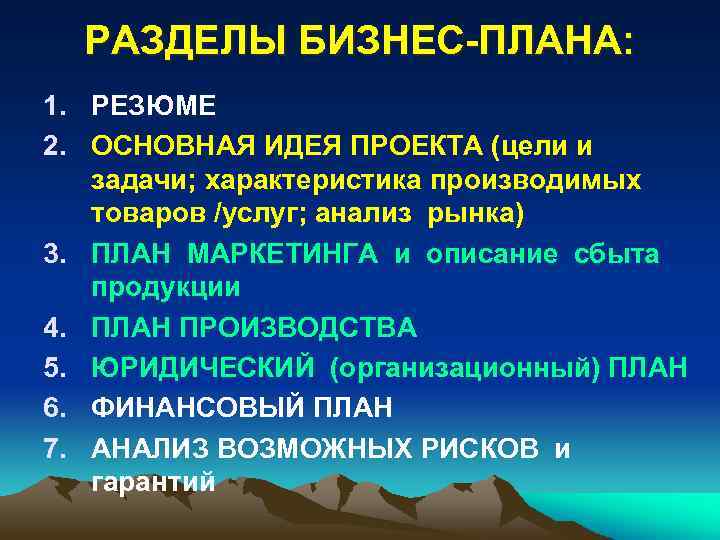 РАЗДЕЛЫ БИЗНЕС-ПЛАНА:

1. РЕЗЮМЕ
2. ОСНОВНАЯ ИДЕЯ ПРОЕКТА (цели и задачи; характеристика производимых товаров /услуг; анализ рынка)
3. ПЛАН МАРКЕТИНГА и описание сбыта продукции
4. ПЛАН ПРОИЗВОДСТВА
5. ЮРИДИЧЕСКИЙ (организационный) ПЛАН
6. ФИНАНСОВЫЙ ПЛАН
7. АНАЛИЗ ВОЗМОЖНЫХ РИСКОВ и гарантий